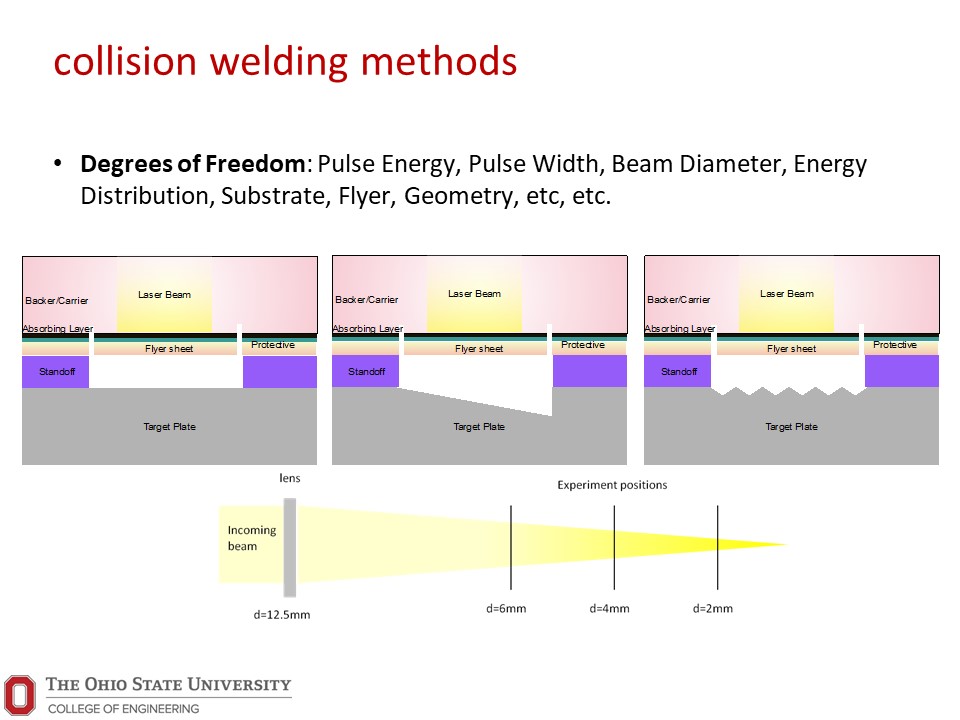 collision welding methods

• **Degrees of Freedom**: Pulse Energy, Pulse Width, Beam Diameter, Energy Distribution, Substrate, Flyer, Geometry, etc, etc.

Backer/Carrier
Laser Beam
Absorbing Layer
Flyer sheet
Protective
Standoff
Target Plate

Backer/Carrier
Laser Beam
Absorbing Layer
Flyer sheet
Protective
Standoff
Target Plate

Backer/Carrier
Laser Beam
Absorbing Layer
Flyer sheet
Protective
Standoff
Target Plate

lens
Experiment positions
Incoming beam
d=12.5mm
d=6mm
d=4mm
d=2mm

THE OHIO STATE UNIVERSITY
COLLEGE OF ENGINEERING